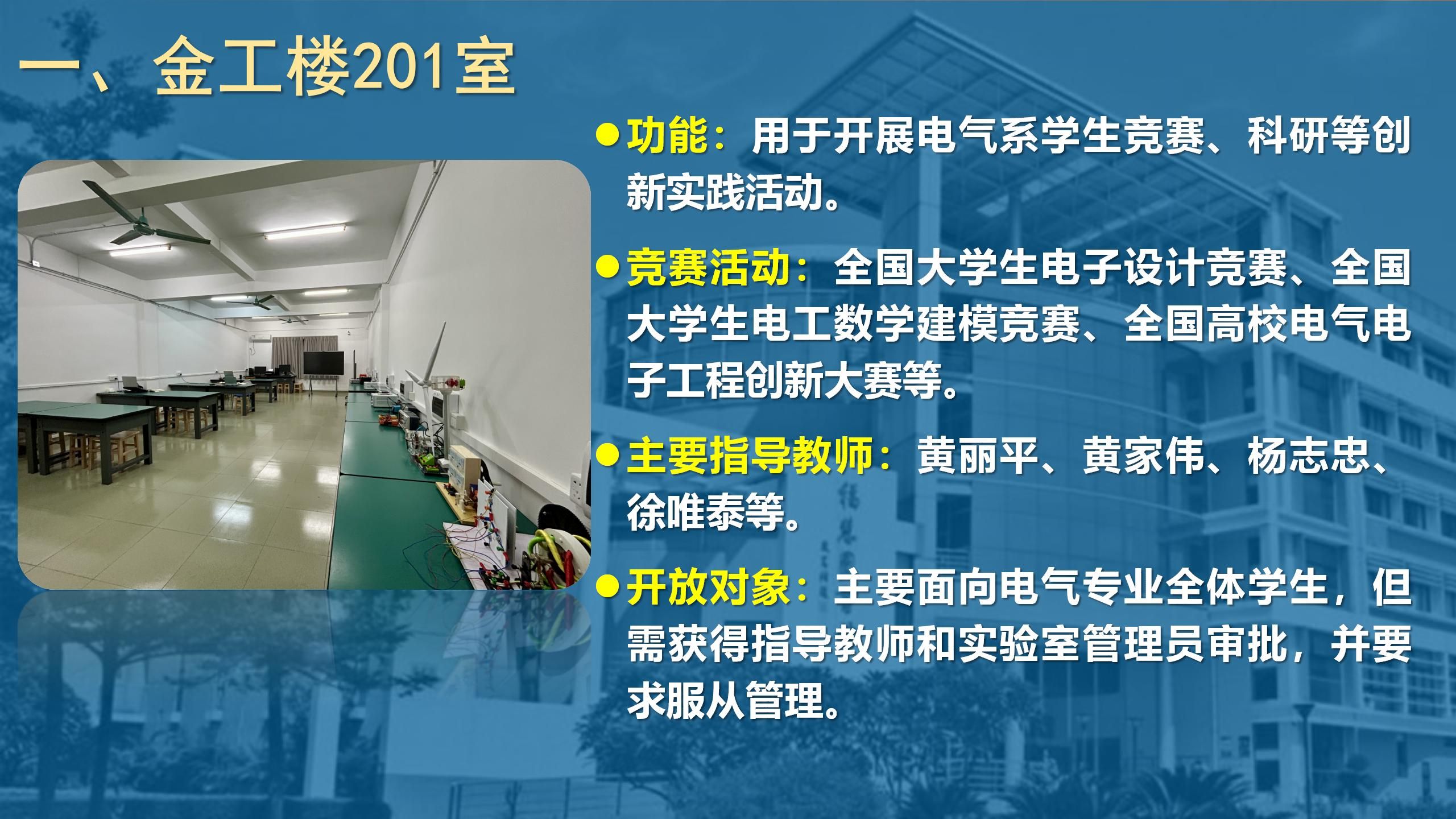 一、金工楼201室

●功能：用于开展电气系学生竞赛、科研等创新实践活动。

●竞赛活动：全国大学生电子设计竞赛、全国大学生电工数学建模竞赛、全国高校电气电子工程创新大赛等。

●主要指导教师：黄丽平、黄家伟、杨志忠、徐唯泰等。

●开放对象：主要面向电气专业全体学生，但需获得指导教师和实验室管理员审批，并要求服从管理。